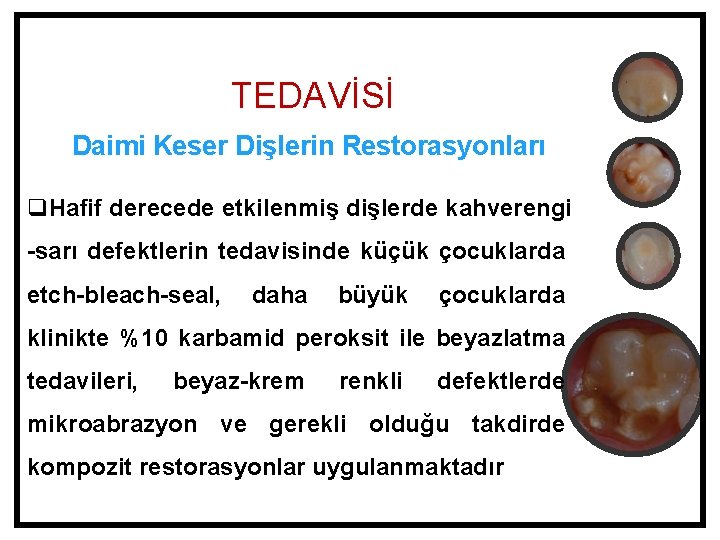 TEDAVİSİ

Daimi Keser Dişlerin Restorasyonları

❑Hafif derecede etkilenmiş dişlerde kahverengi -sarı defektlerin tedavisinde küçük çocuklarda etch-bleach-seal, daha büyük çocuklarda klinikte %10 karbamid peroksit ile beyazlatma tedavileri, beyaz-krem renkli defektlerde mikroabrazyon ve gerekli olduğu takdirde kompozit restorasyonlar uygulanmaktadır